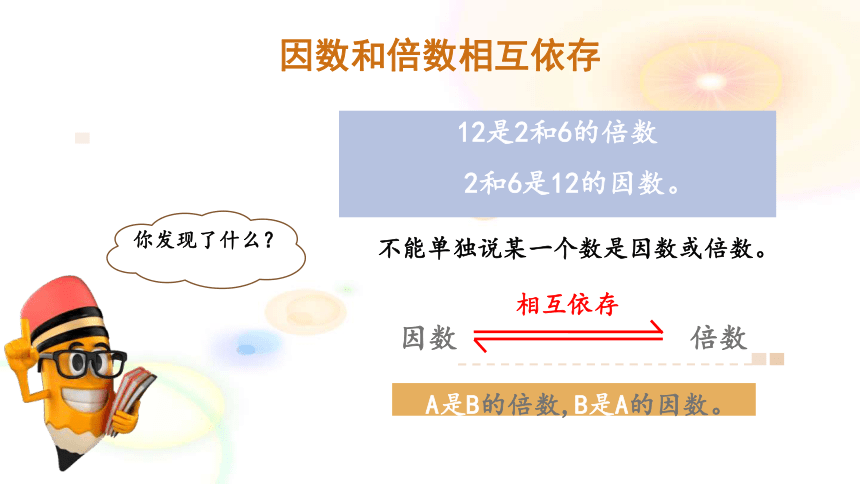 因数和倍数相互依存

12是2和6的倍数

2和6是12的因数。

你发现了什么？

不能单独说某一个数是因数或倍数。

相互依存

因数 倍数

A是B的倍数，B是A的因数。